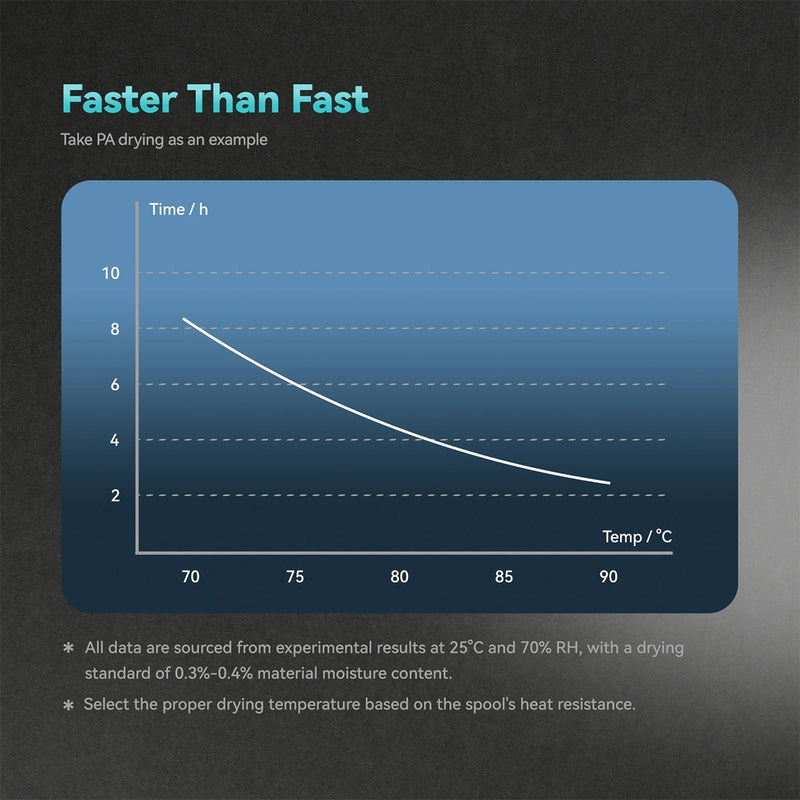 Faster Than Fast

Take PA drying as an example

Time / h

10

8

6

4

2

Temp / °C

70 75 80 85 90

* All data are sourced from experimental results at 25°C and 70% RH, with a drying standard of 0.3%-0.4% material moisture content.

* Select the proper drying temperature based on the spool's heat resistance.